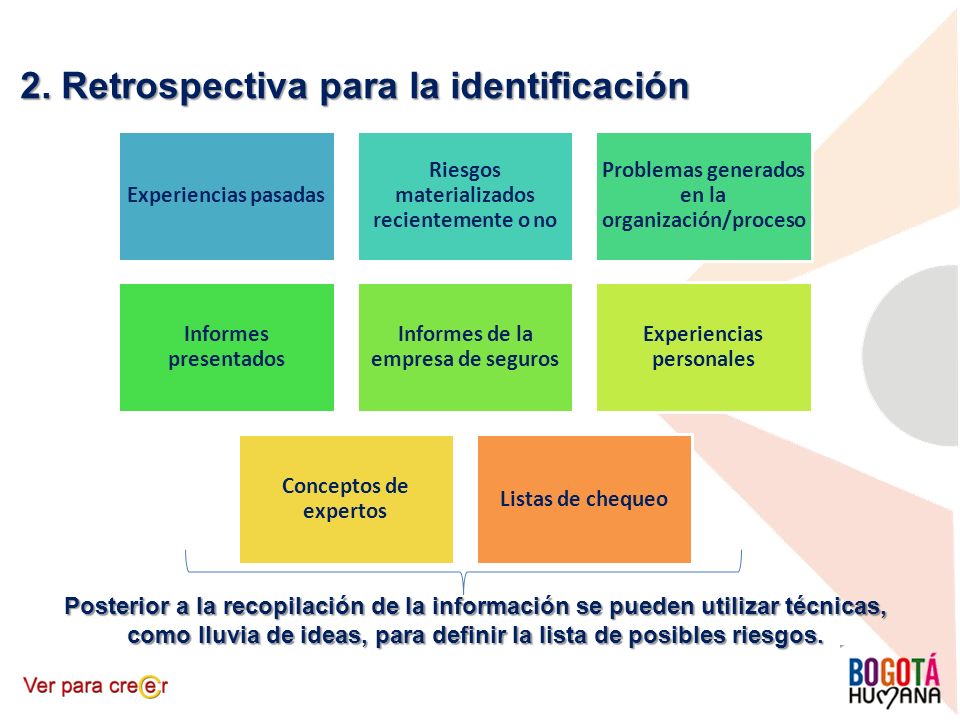 2. Retrospectiva para la identificación

Experiencias pasadas

Riesgos materializados recientemente o no

Problemas generados en la organización/proceso

Informes presentados

Informes de la empresa de seguros

Experiencias personales

Conceptos de expertos

Listas de chequeo

Posterior a la recopilación de la información se pueden utilizar técnicas, como lluvia de ideas, para definir la lista de posibles riesgos.

Ver para creer

BOGOTÁ HUMANA